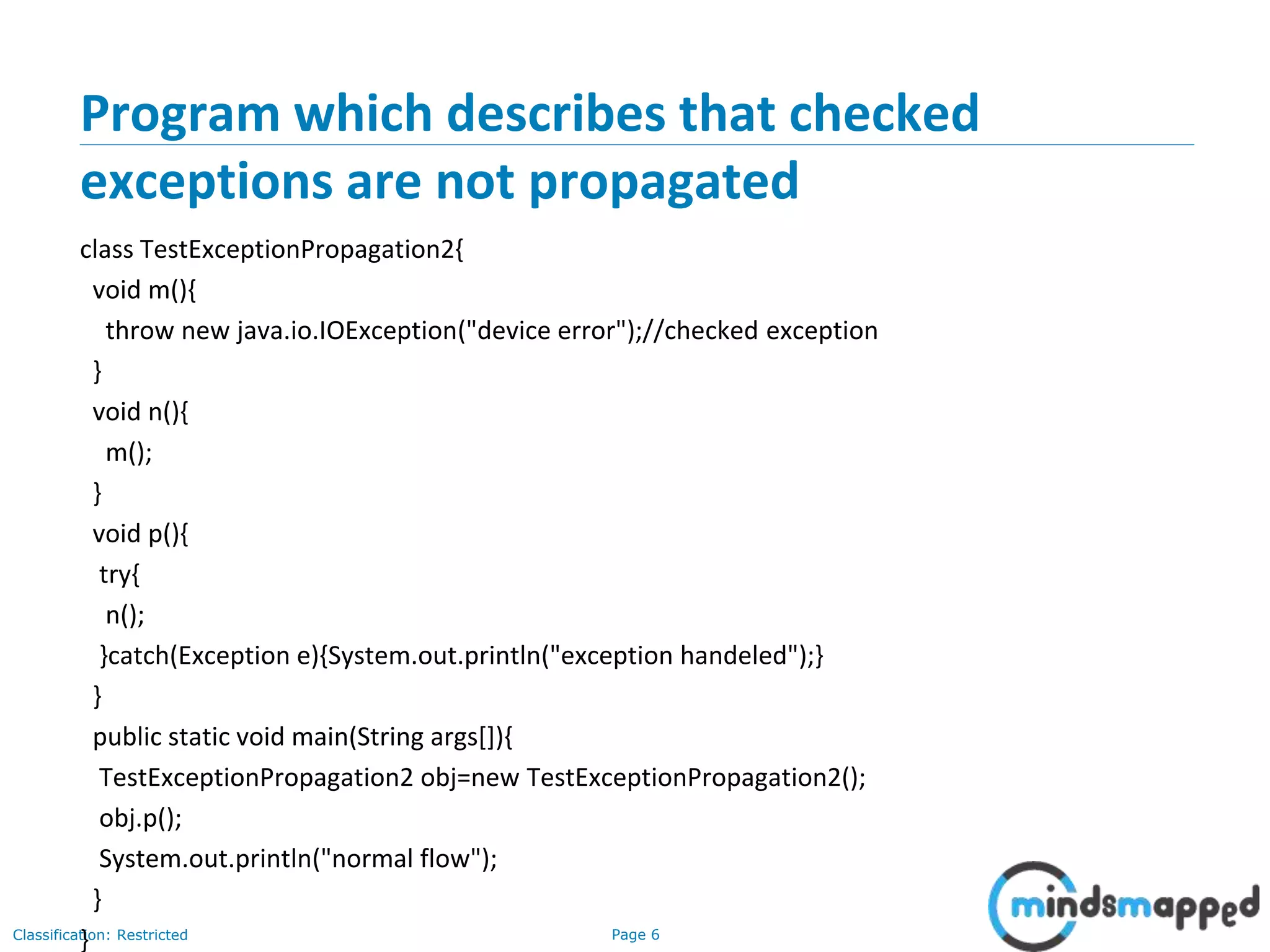 Program which describes that checked exceptions are not propagated

class TestExceptionPropagation2{
 void m(){
  throw new java.io.IOException("device error");//checked exception
 }
 void n(){
  m();
 }
 void p(){
  try{
   n();
  }catch(Exception e){System.out.println("exception handeled");}
 }
 public static void main(String args[]){
  TestExceptionPropagation2 obj=new TestExceptionPropagation2();
  obj.p();
  System.out.println("normal flow");
 }
}

Classification: Restricted

Page 6

mindsmapped